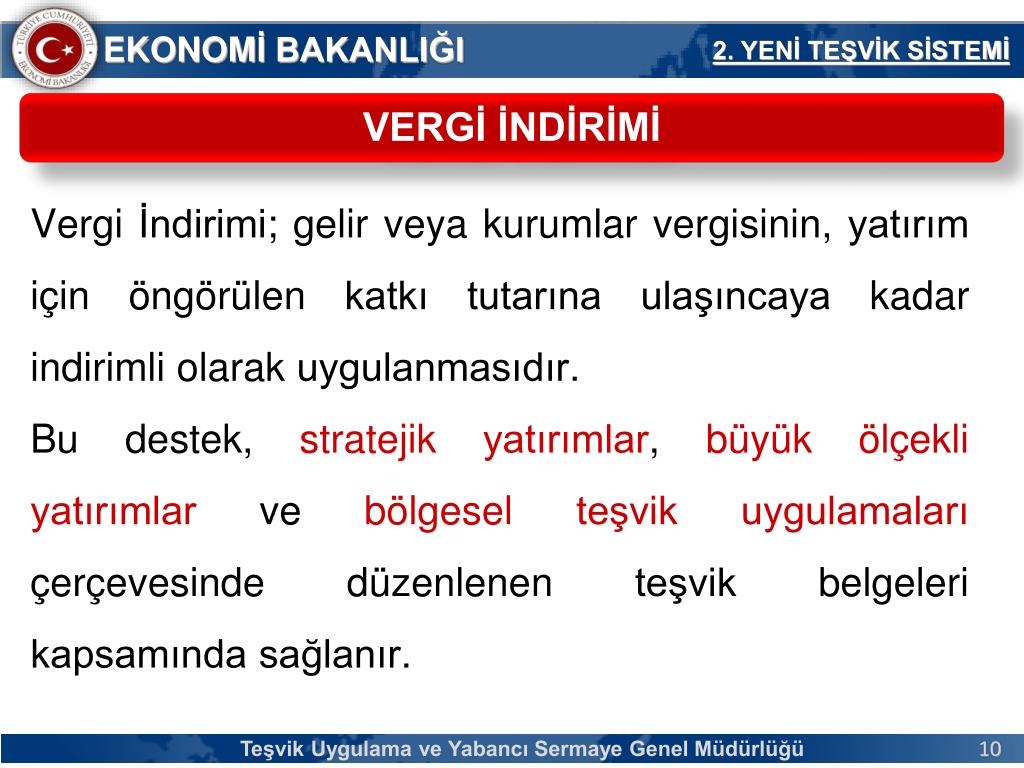 TÜRKİYE CUMHURİYETİ EKONOMİ BAKANLIĞI

EKONOMİ BAKANLIĞI

2. YENİ TEŞVİK SİSTEMİ

VERGİ İNDİRİMİ

Vergi İndirimi; gelir veya kurumlar vergisinin, yatırım için öngörülen katkı tutarına ulaşıncaya kadar indirimli olarak uygulanmasıdır.

Bu destek, stratejik yatırımlar, büyük ölçekli yatırımlar ve bölgesel teşvik uygulamaları çerçevesinde düzenlenen teşvik belgeleri kapsamında sağlanır.

Teşvik Uygulama ve Yabancı Sermaye Genel Müdürlüğü

10